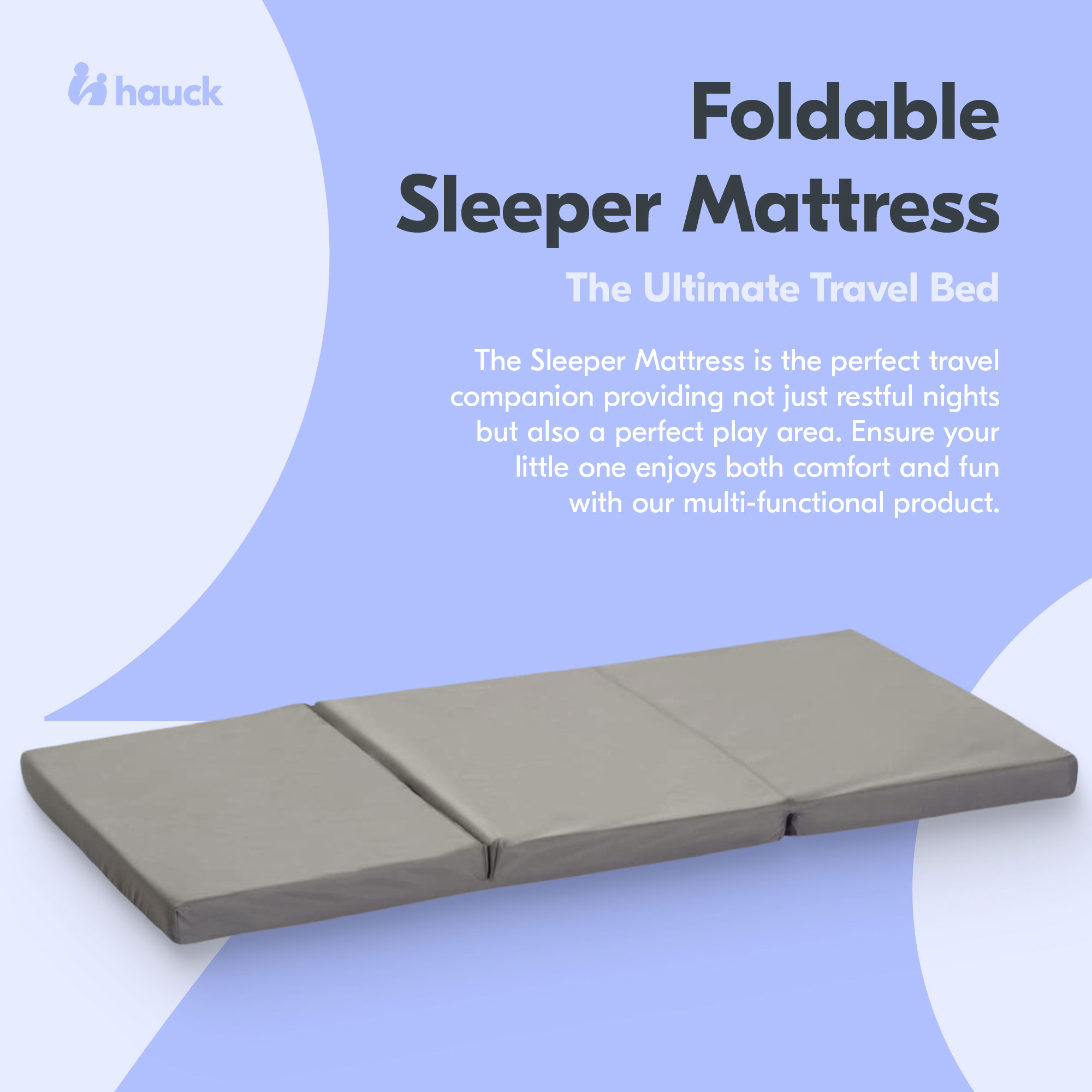 hauck

Foldable Sleeper Mattress

The Ultimate Travel Bed

The Sleeper Mattress is the perfect travel companion providing not just restful nights but also a perfect play area. Ensure your little one enjoys both comfort and fun with our multi-functional product.